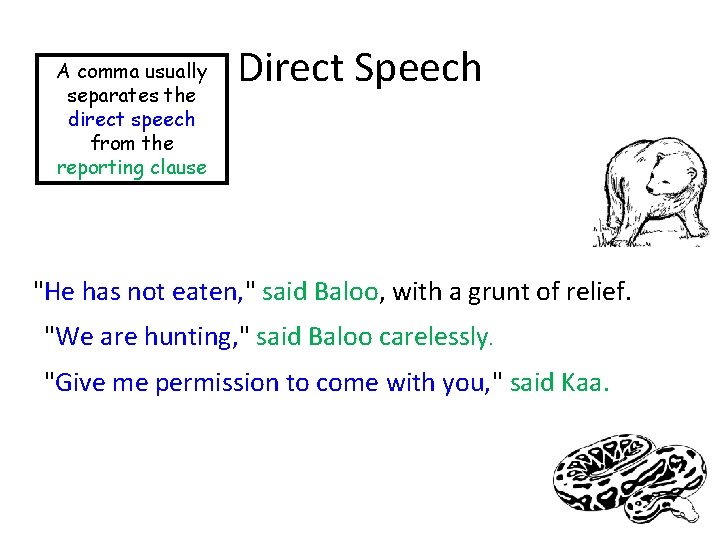 A comma usually separates the direct speech from the reporting clause

Direct Speech

"He has not eaten," said Baloo, with a grunt of relief.

"We are hunting," said Baloo carelessly.

"Give me permission to come with you," said Kaa.